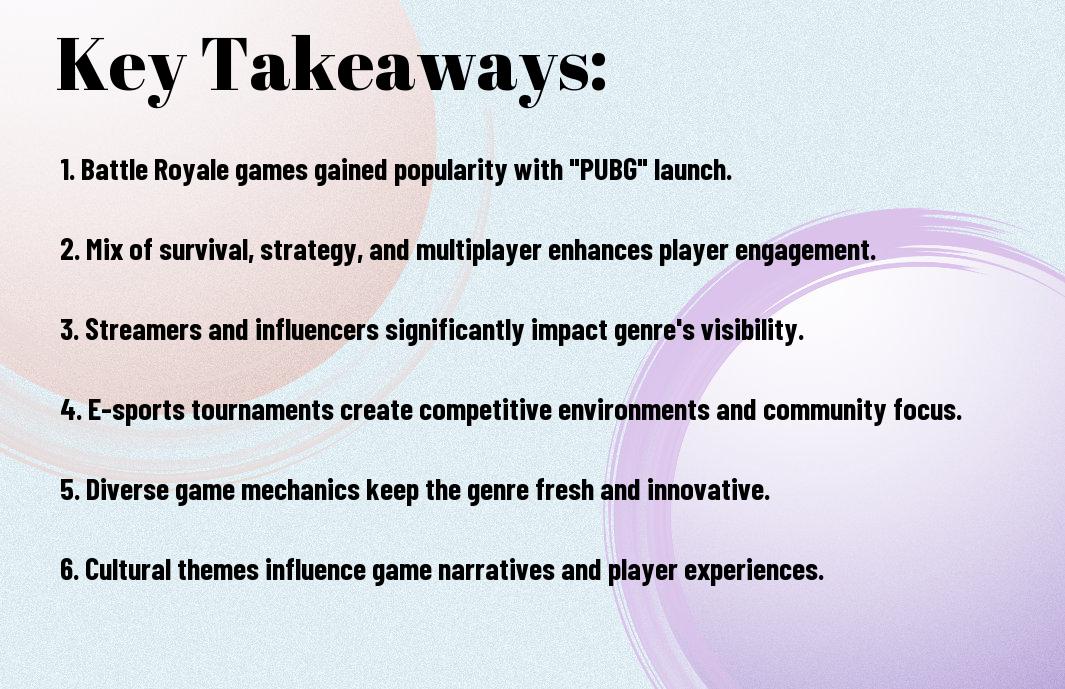 Key Takeaways:

1. Battle Royale games gained popularity with "PUBG" launch.

2. Mix of survival, strategy, and multiplayer enhances player engagement.

3. Streamers and influencers significantly impact genre's visibility.

4. E-sports tournaments create competitive environments and community focus.

5. Diverse game mechanics keep the genre fresh and innovative.

6. Cultural themes influence game narratives and player experiences.